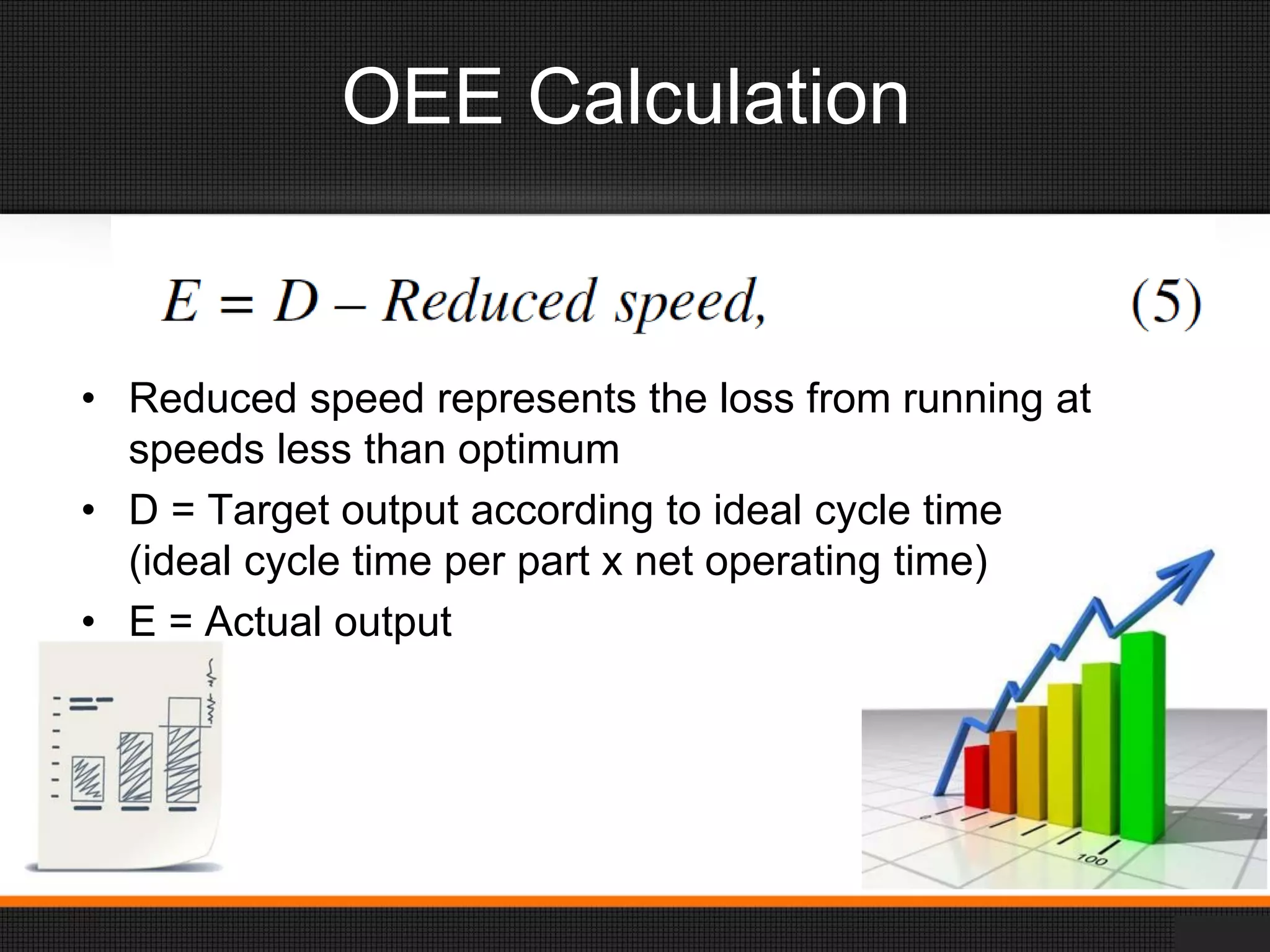 OEE Calculation

$E = D - Reduced\ speed,$ (5)

• Reduced speed represents the loss from running at speeds less than optimum
• D = Target output according to ideal cycle time (ideal cycle time per part x net operating time)
• E = Actual output

100